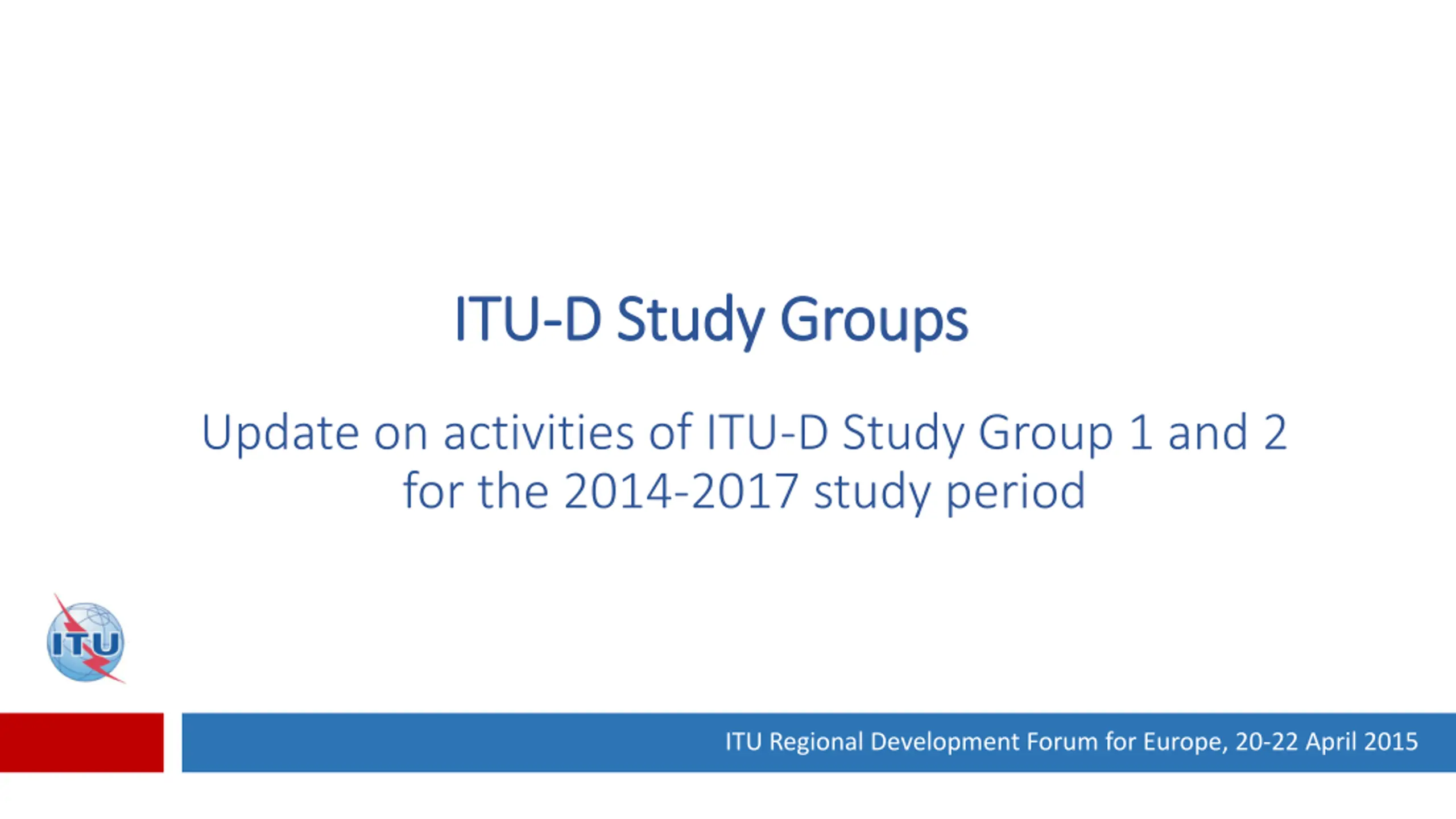 ITU-D Study Groups

Update on activities of ITU-D Study Group 1 and 2 for the 2014-2017 study period

ITU

ITU Regional Development Forum for Europe, 20-22 April 2015